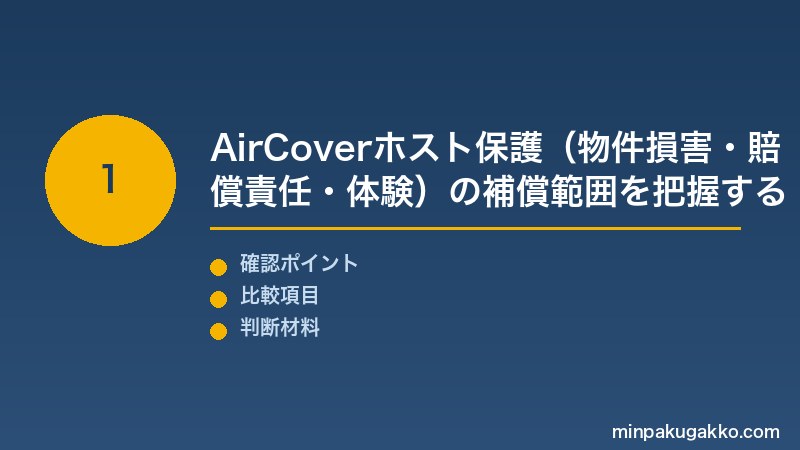 1

AirCoverホスト保護（物件損害・賠償責任・体験）の補償範囲を把握する

確認ポイント
比較項目
判断材料

minpakugakko.com